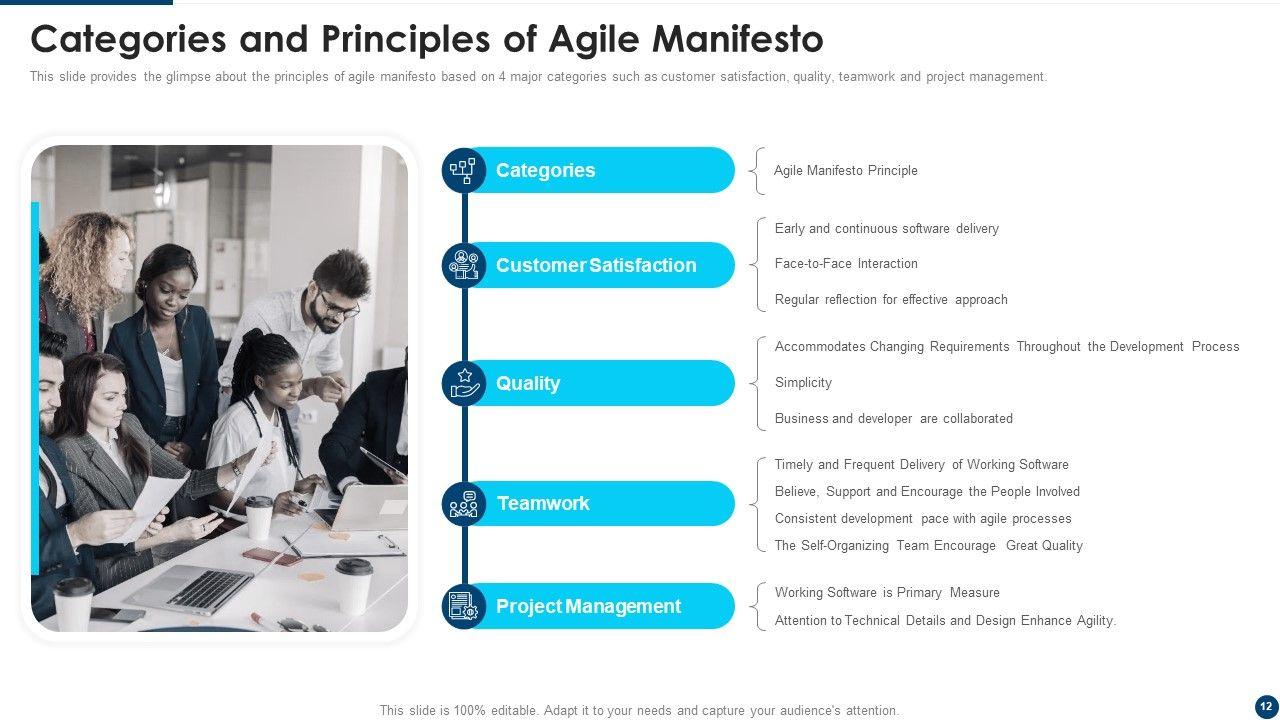 Categories and Principles of Agile Manifesto

This slide provides the glimpse about the principles of agile manifesto based on 4 major categories such as customer satisfaction, quality, teamwork and project management.

Categories

Agile Manifesto Principle

Customer Satisfaction

Early and continuous software delivery

Face-to-Face Interaction

Regular reflection for effective approach

Quality

Accommodates Changing Requirements Throughout the Development Process

Simplicity

Business and developer are collaborated

Teamwork

Timely and Frequent Delivery of Working Software

Believe, Support and Encourage the People Involved

Consistent development pace with agile processes

The Self-Organizing Team Encourage Great Quality

Project Management

Working Software is Primary Measure

Attention to Technical Details and Design Enhance Agility.

This slide is 100% editable. Adapt it to your needs and capture your audience's attention.

12